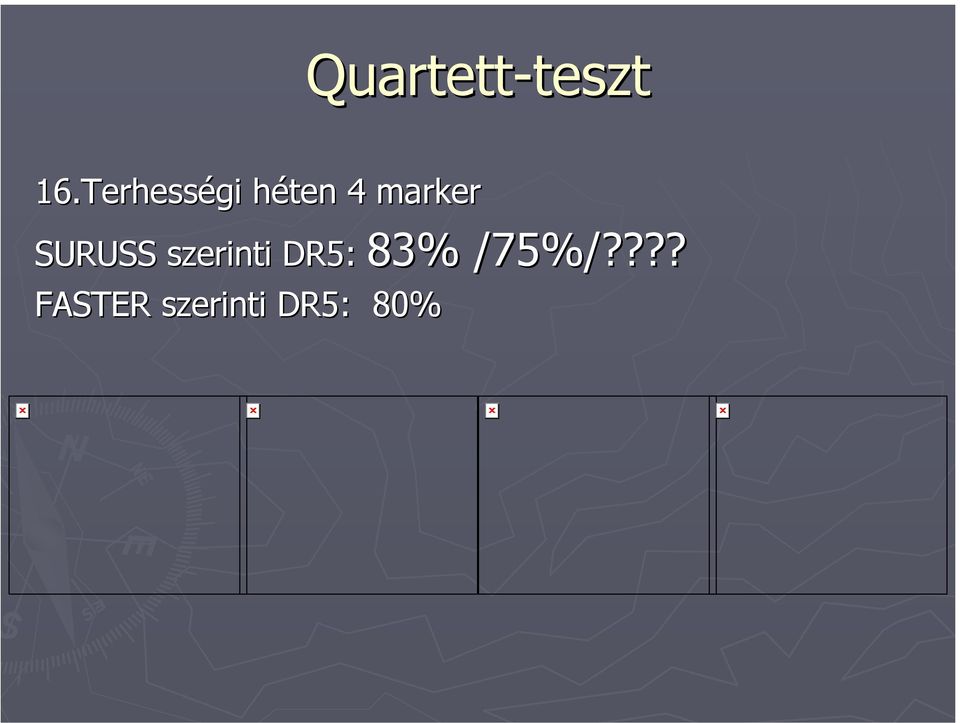 Quartett-teszt

16.Terhességi héten 4 marker

SURUSS szerinti DR5: 83% /75%/????

FASTER szerinti DR5: 80%